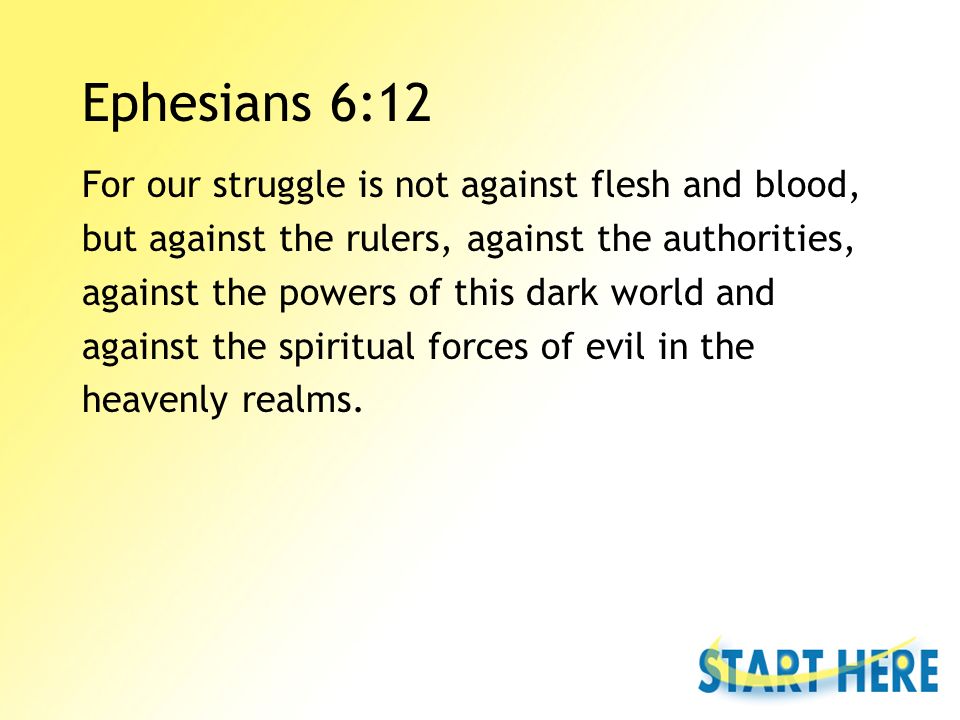 Ephesians 6:12

For our struggle is not against flesh and blood, but against the rulers, against the authorities, against the powers of this dark world and against the spiritual forces of evil in the heavenly realms.

START HERE